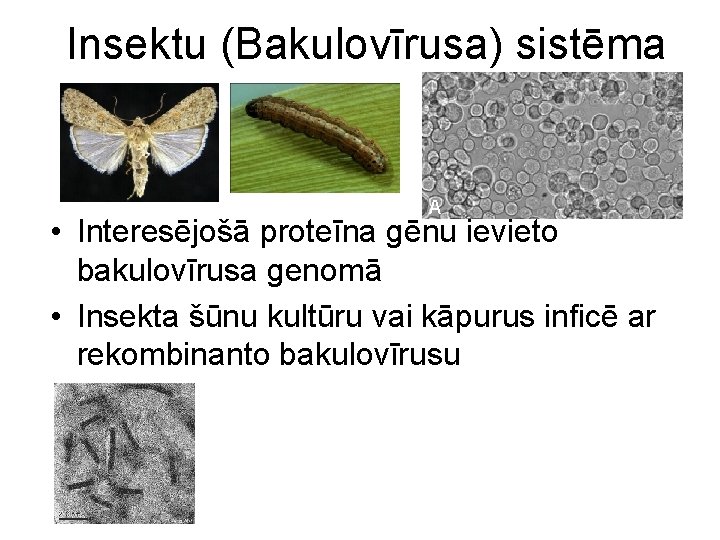 Insektu (Bakulovīrusa) sistēma

A

• Interesējošā proteīna gēnu ievieto bakulovīrusa genomā

• Insekta šūnu kultūru vai kāpurus inficē ar rekombinanto bakulovīrusu